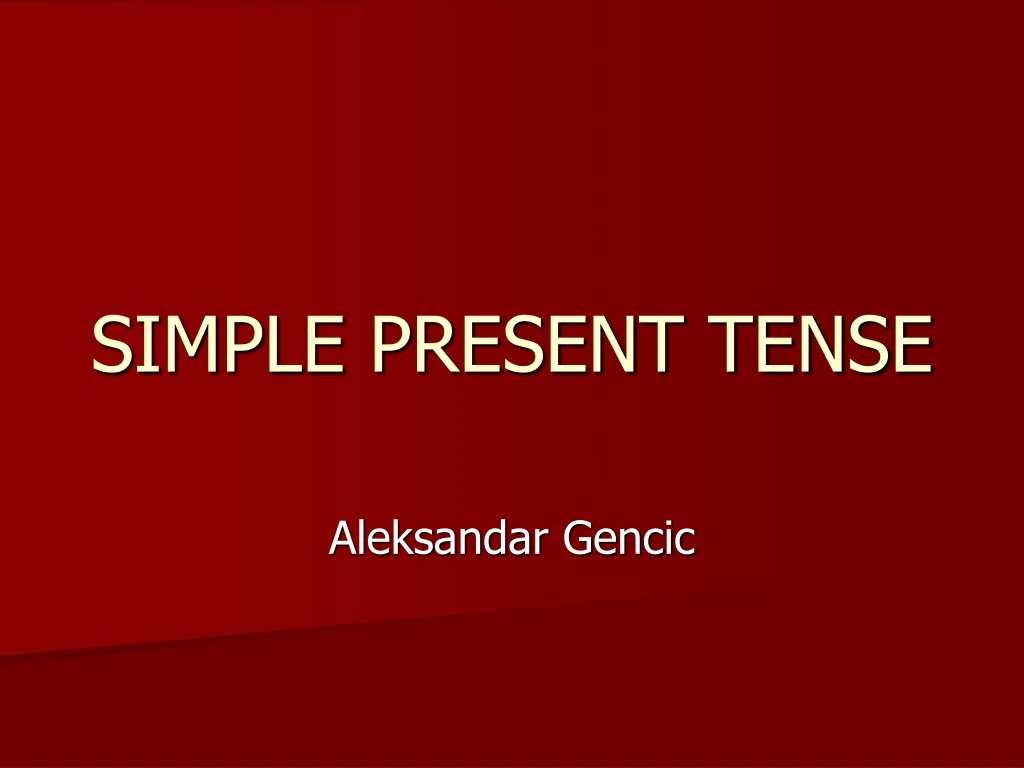 SIMPLE PRESENT TENSE

Aleksandar Gencic